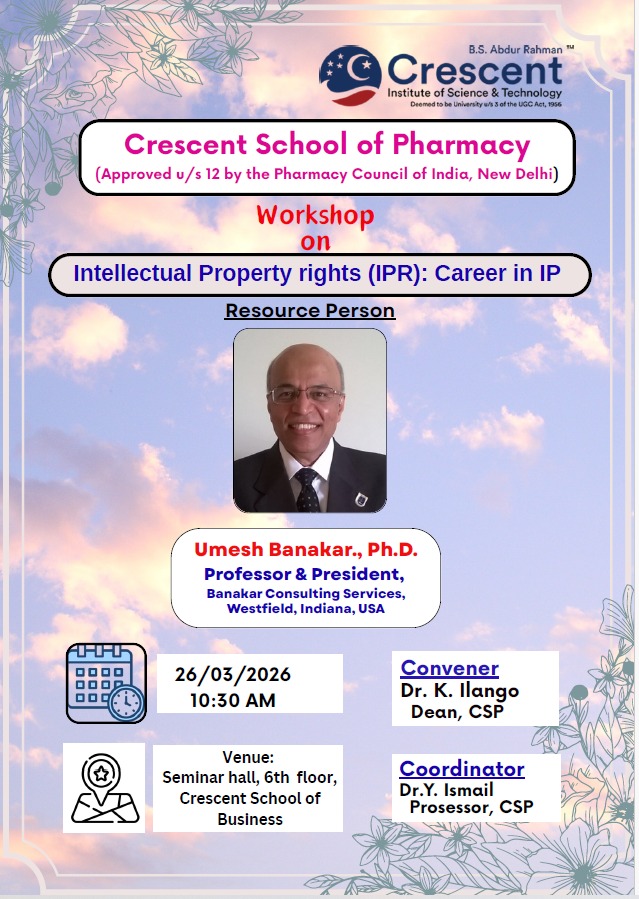 B.S. Abdur Rahman™
Crescent
Institute of Science & Technology
Deemed to be University u/s 3 of the UGC Act, 1956

Crescent School of Pharmacy
(Approved u/s 12 by the Pharmacy Council of India, New Delhi)

Workshop
on

Intellectual Property rights (IPR): Career in IP

Resource Person

Umesh Banakar., Ph.D.
Professor & President,
Banakar Consulting Services,
Westfield, Indiana, USA

26/03/2026
10:30 AM

Convener
Dr. K. Ilango
Dean, CSP

Venue:
Seminar hall, 6th floor,
Crescent School of
Business

Coordinator
Dr.Y. Ismail
Prosessor, CSP